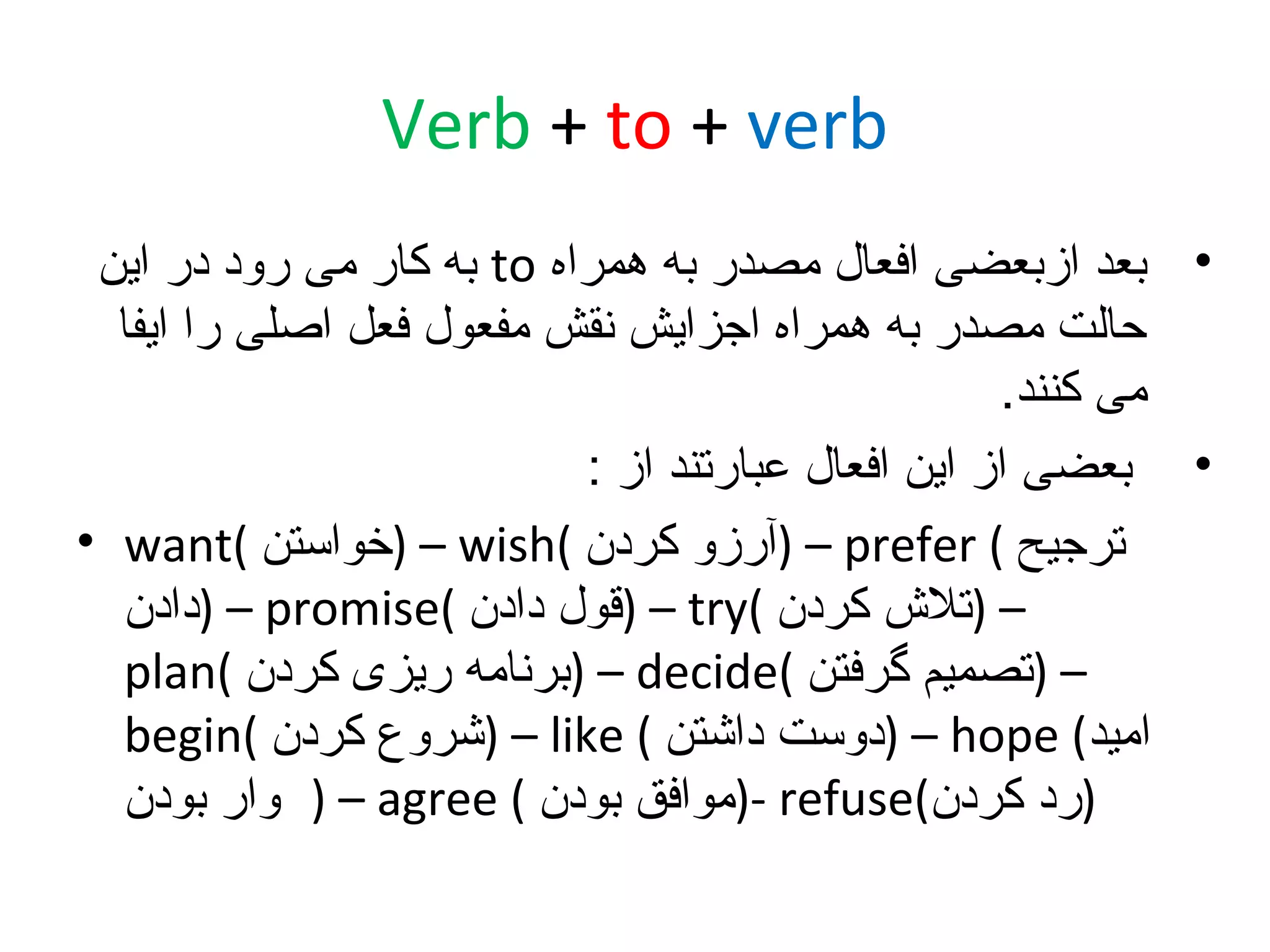 Verb + to + verb

• بعد ازبعضی افعال مصدر به همراه to به کار می رود در این حالت مصدر به همراه اجزایش نقش مفعول فعل اصلی را ایفا می کنند.

• بعضی از این افعال عبارتند از :

• want( خواستن) – wish( آرزو کردن) – prefer ( ترجیح دادن) – promise( قول دادن) – try( تلاش کردن) – plan( برنامه ریزی کردن) – decide( تصمیم گرفتن) – begin( شروع کردن) – like ( دوست داشتن) – hope (امید وار بودن ) – agree ( موافق بودن)- refuse(رد کردن)